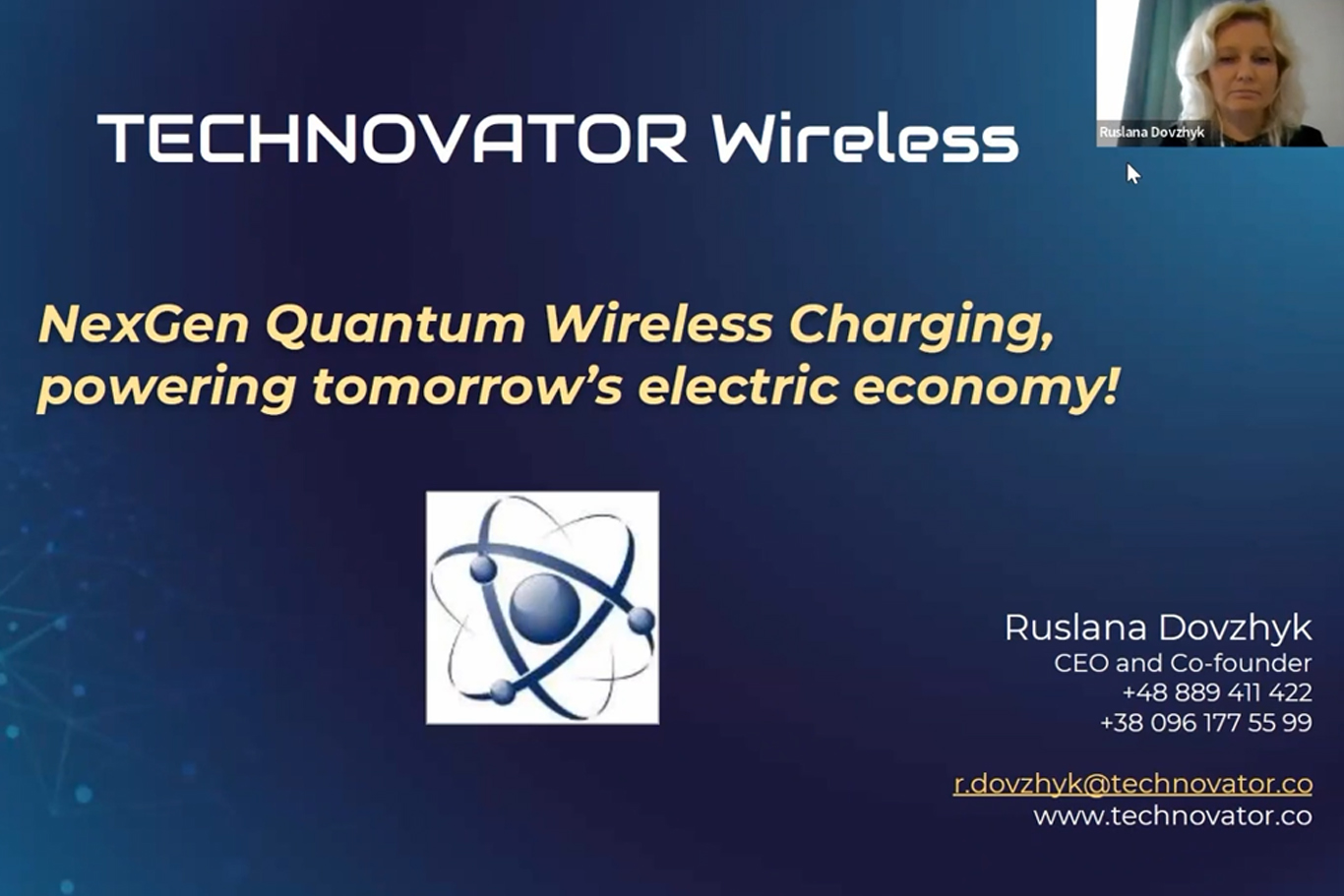 TECHNOVATOR Wireless

Ruslana Dovzhyk

NexGen Quantum Wireless Charging, powering tomorrow's electric economy!

Ruslana Dovzhyk
CEO and Co-founder
+48 889 411 422
+38 096 177 55 99

r.dovzhyk@technovator.co
www.technovator.co